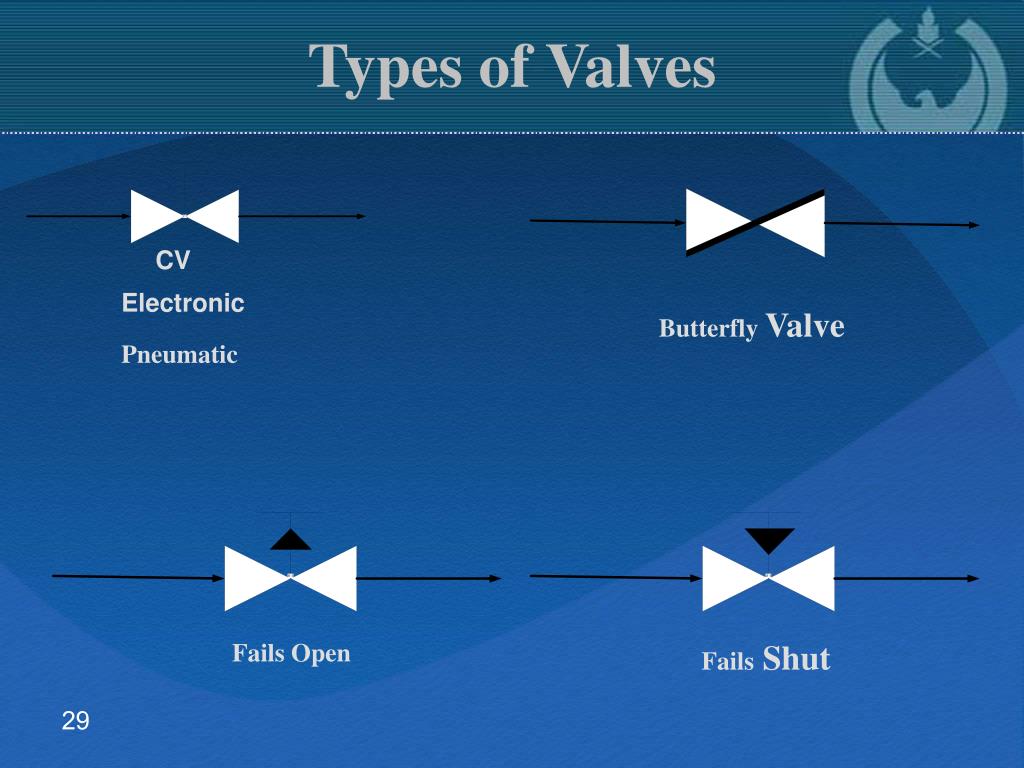 Types of Valves

CV

Electronic

Pneumatic

Butterfly Valve

Fails Open

Fails Shut

29